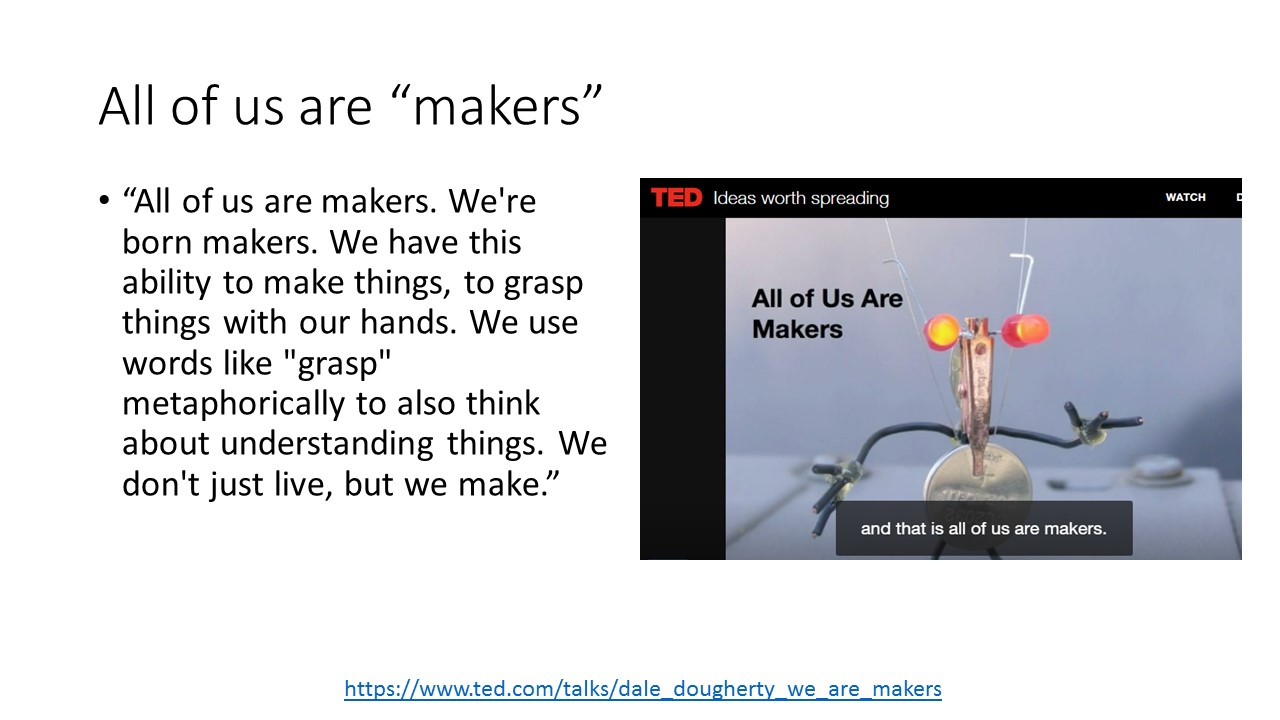 All of us are “makers”

• “All of us are makers. We're born makers. We have this ability to make things, to grasp things with our hands. We use words like "grasp" metaphorically to also think about understanding things. We don't just live, but we make.”

TED Ideas worth spreading

WATCH

All of Us Are Makers

and that is all of us are makers.

https://www.ted.com/talks/dale_dougherty_we_are_makers